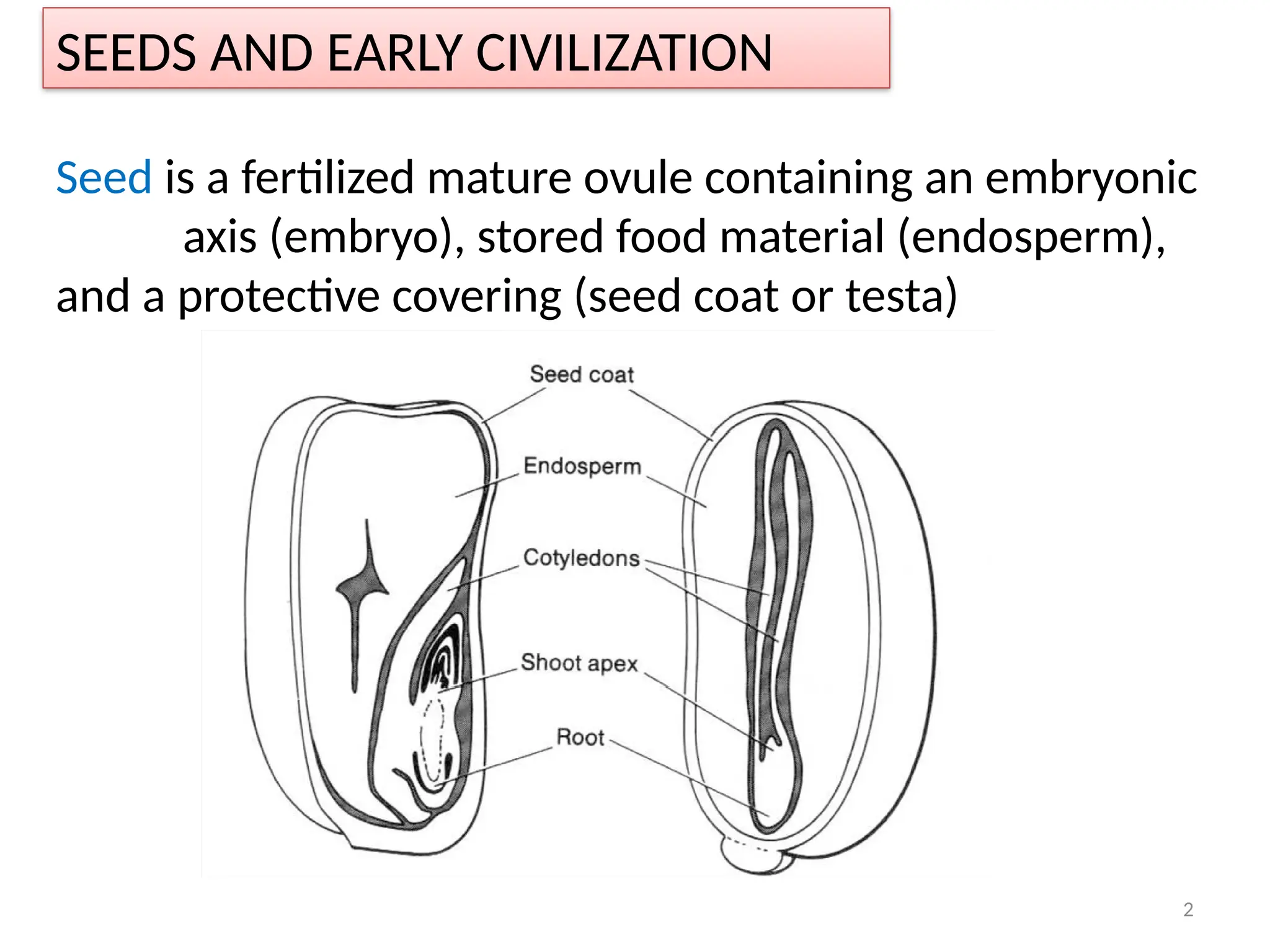 SEEDS AND EARLY CIVILIZATION

Seed is a fertilized mature ovule containing an embryonic axis (embryo), stored food material (endosperm), and a protective covering (seed coat or testa)

Seed coat

Endosperm

Cotyledons

Shoot apex

Root

2